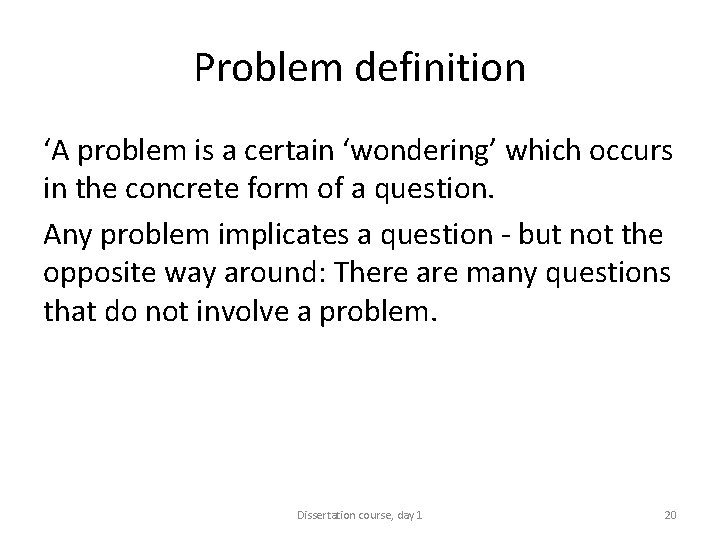 Problem definition

‘A problem is a certain ‘wondering’ which occurs in the concrete form of a question.

Any problem implicates a question - but not the opposite way around: There are many questions that do not involve a problem.

Dissertation course, day 1

20